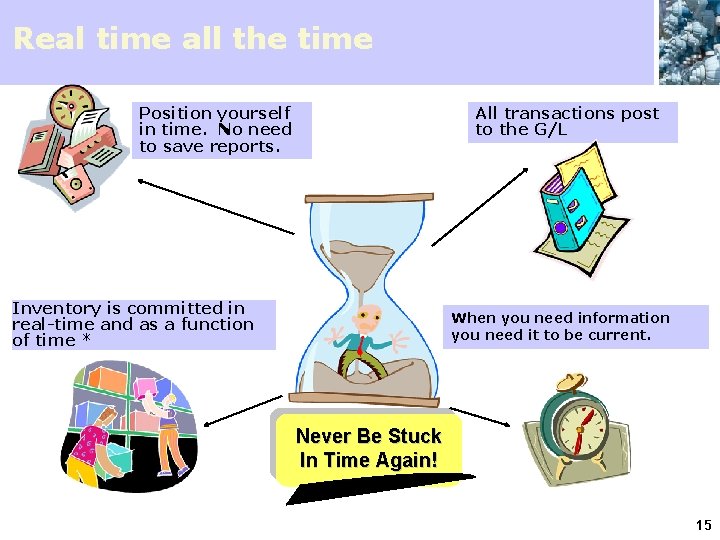 Real time all the time

Position yourself in time. No need to save reports.

All transactions post to the G/L

Inventory is committed in real-time and as a function of time *

When you need information you need it to be current.

Never Be Stuck In Time Again!

15